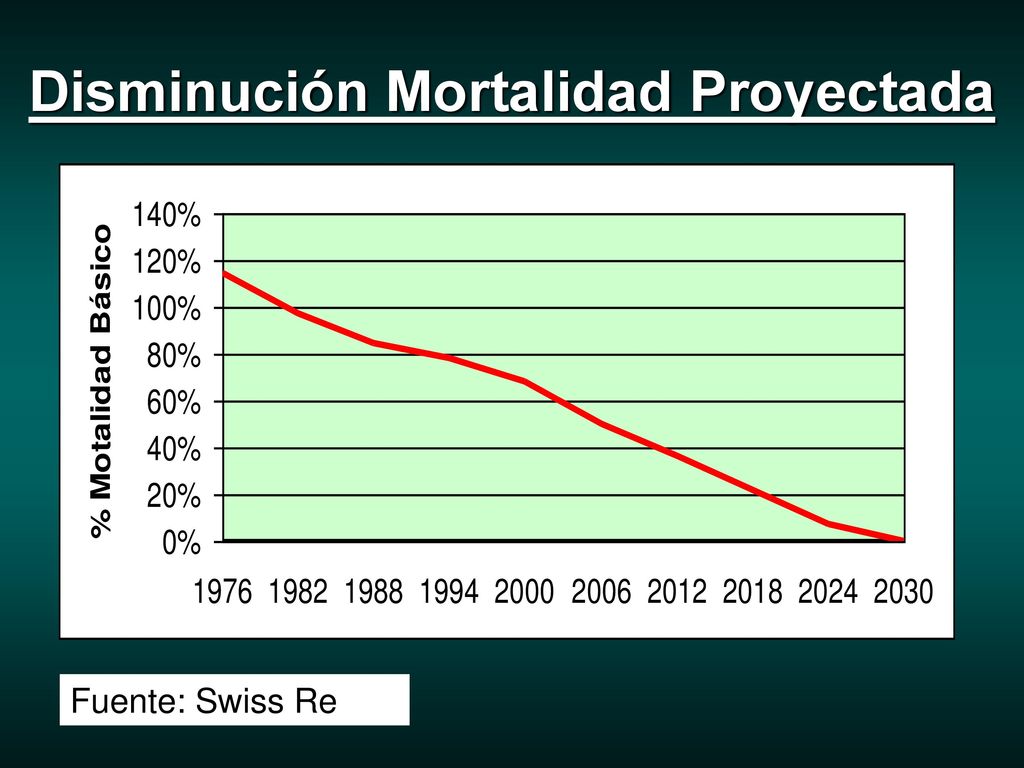 Disminución Mortalidad Proyectada

% Motalidad Básico

140%
120%
100%
80%
60%
40%
20%
0%

1976 1982 1988 1994 2000 2006 2012 2018 2024 2030

Fuente: Swiss Re